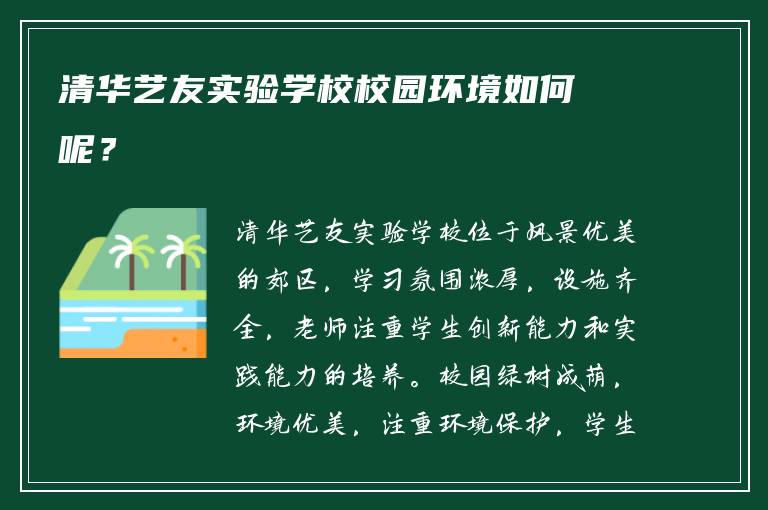 清华艺友实验学校校园环境如何呢？

清华艺友实验学校位于风景优美的郊区，学习氛围浓厚，设施齐全，老师注重学生创新能力和实践能力的培养。校园绿树成荫，环境优美，注重环境保护，学生